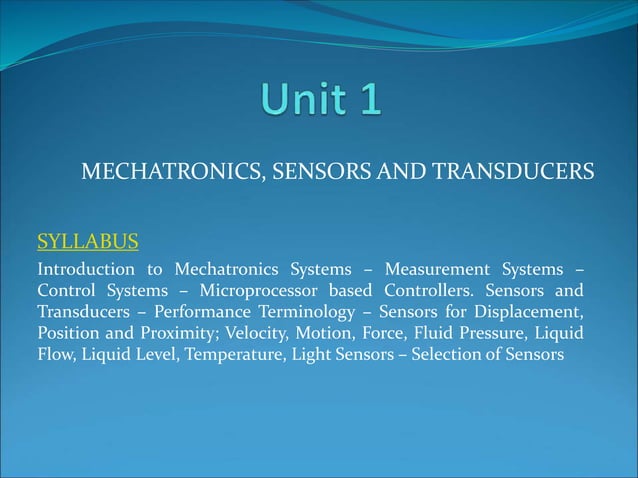 Unit 1

MECHATRONICS, SENSORS AND TRANSDUCERS

SYLLABUS

Introduction to Mechatronics Systems – Measurement Systems – Control Systems – Microprocessor based Controllers. Sensors and Transducers – Performance Terminology – Sensors for Displacement, Position and Proximity; Velocity, Motion, Force, Fluid Pressure, Liquid Flow, Liquid Level, Temperature, Light Sensors – Selection of Sensors